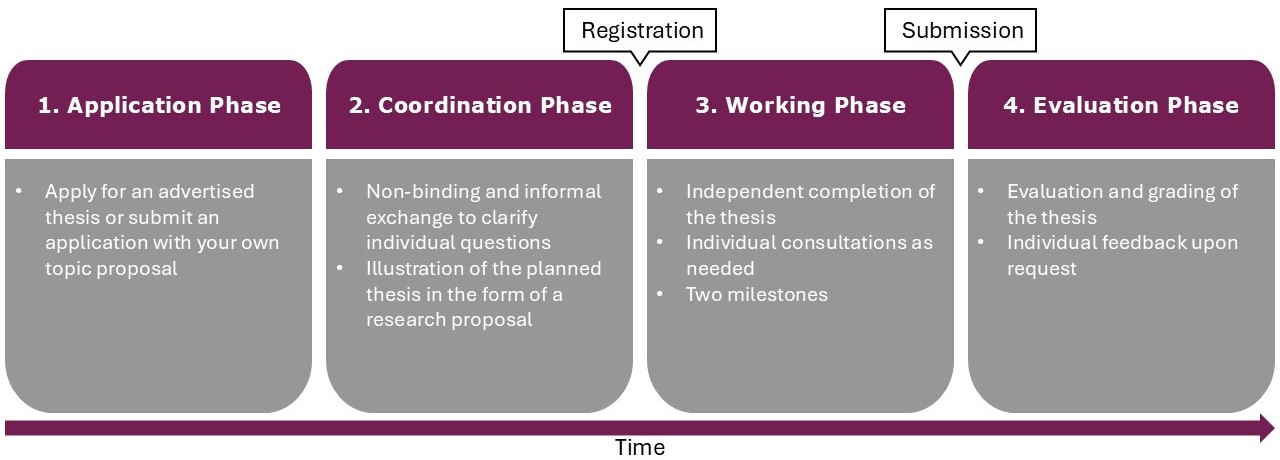 Registration

Submission

1. Application Phase

• Apply for an advertised thesis or submit an application with your own topic proposal

2. Coordination Phase

• Non-binding and informal exchange to clarify individual questions
• Illustration of the planned thesis in the form of a research proposal

3. Working Phase

• Independent completion of the thesis
• Individual consultations as needed
• Two milestones

4. Evaluation Phase

• Evaluation and grading of the thesis
• Individual feedback upon request

Time